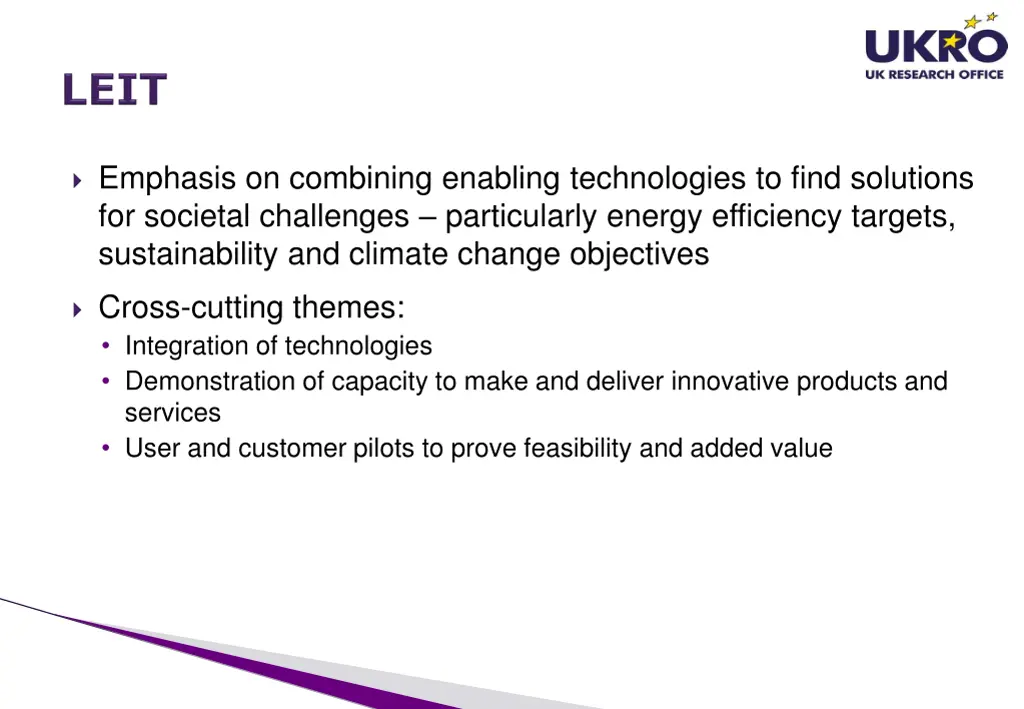 UKRO
UK RESEARCH OFFICE

LEIT

Emphasis on combining enabling technologies to find solutions for societal challenges – particularly energy efficiency targets, sustainability and climate change objectives

Cross-cutting themes:
• Integration of technologies
• Demonstration of capacity to make and deliver innovative products and services
• User and customer pilots to prove feasibility and added value